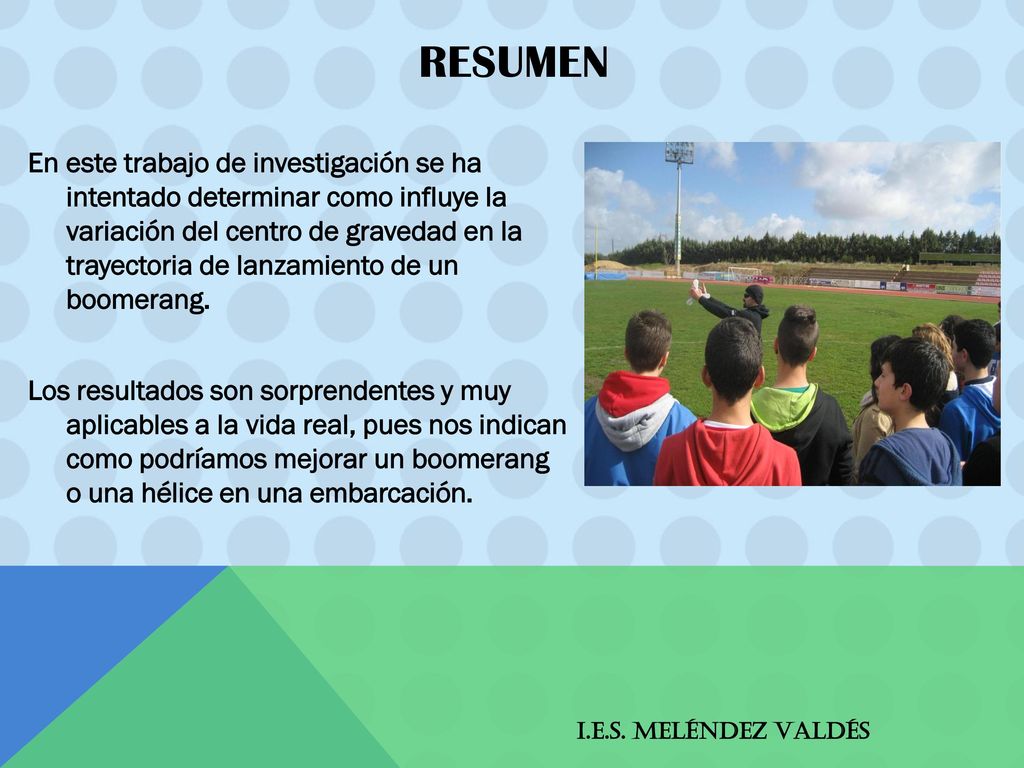 RESUMEN

En este trabajo de investigación se ha intentado determinar como influye la variación del centro de gravedad en la trayectoria de lanzamiento de un boomerang.

Los resultados son sorprendentes y muy aplicables a la vida real, pues nos indican como podríamos mejorar un boomerang o una hélice en una embarcación.

I.E.S. MELÉNDEZ VALDÉS